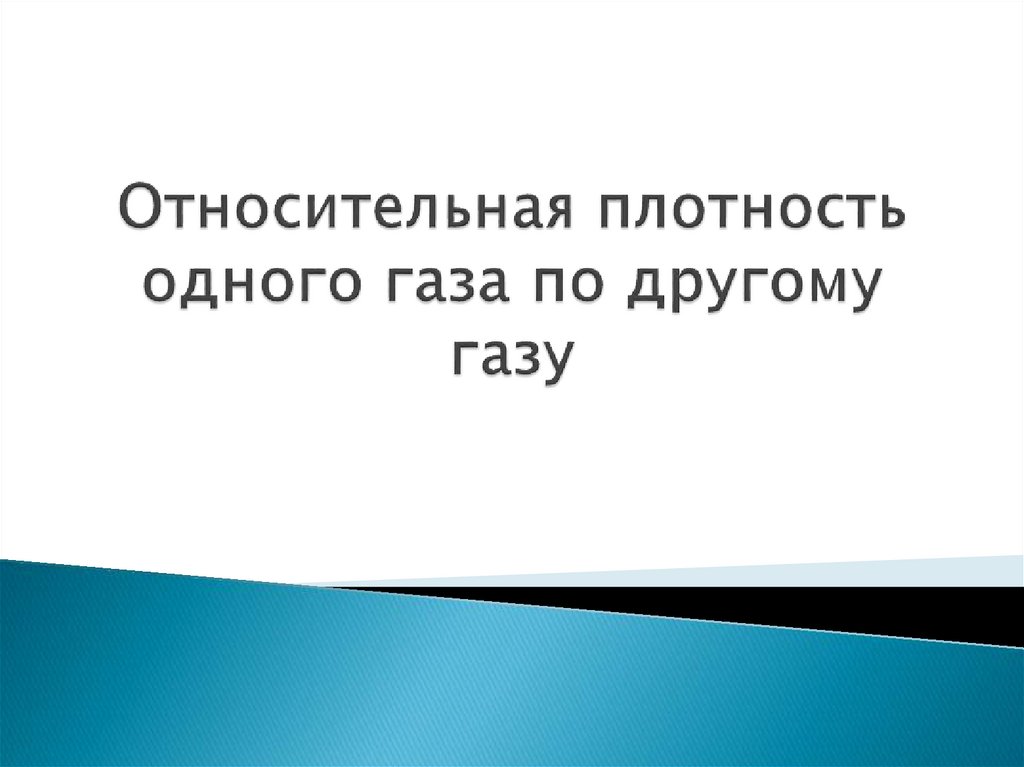 Относительная плотность одного газа по другому газу